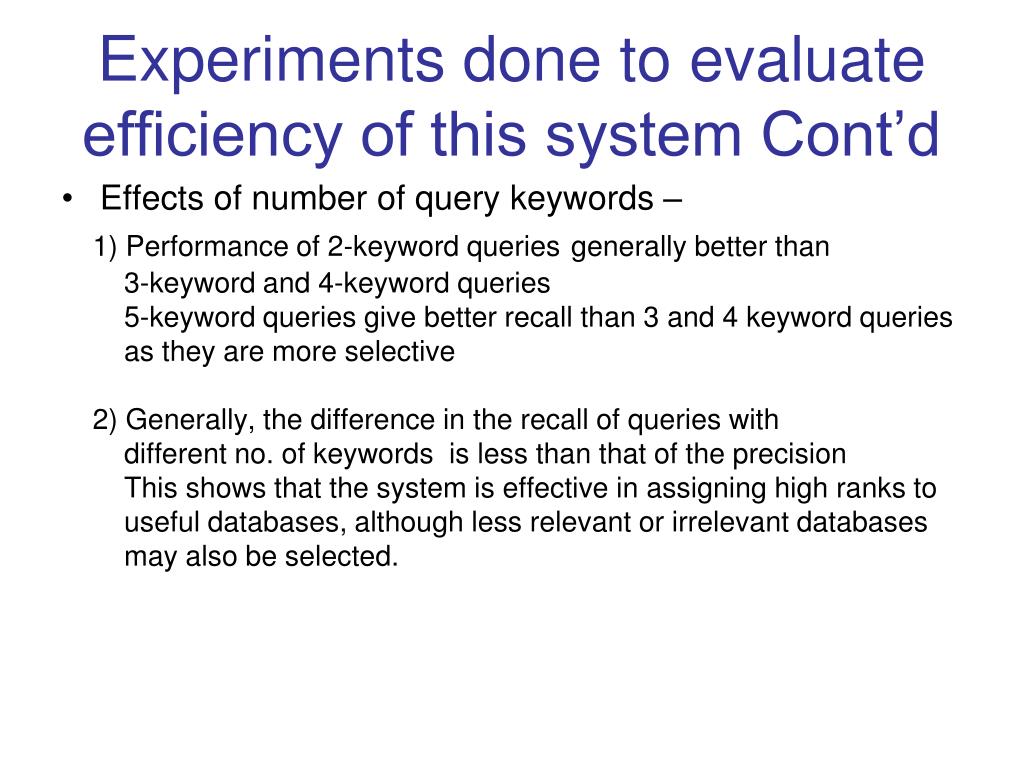 Experiments done to evaluate efficiency of this system Cont’d

• Effects of number of query keywords –

1) Performance of 2-keyword queries generally better than 3-keyword and 4-keyword queries
5-keyword queries give better recall than 3 and 4 keyword queries as they are more selective

2) Generally, the difference in the recall of queries with different no. of keywords is less than that of the precision
This shows that the system is effective in assigning high ranks to useful databases, although less relevant or irrelevant databases may also be selected.